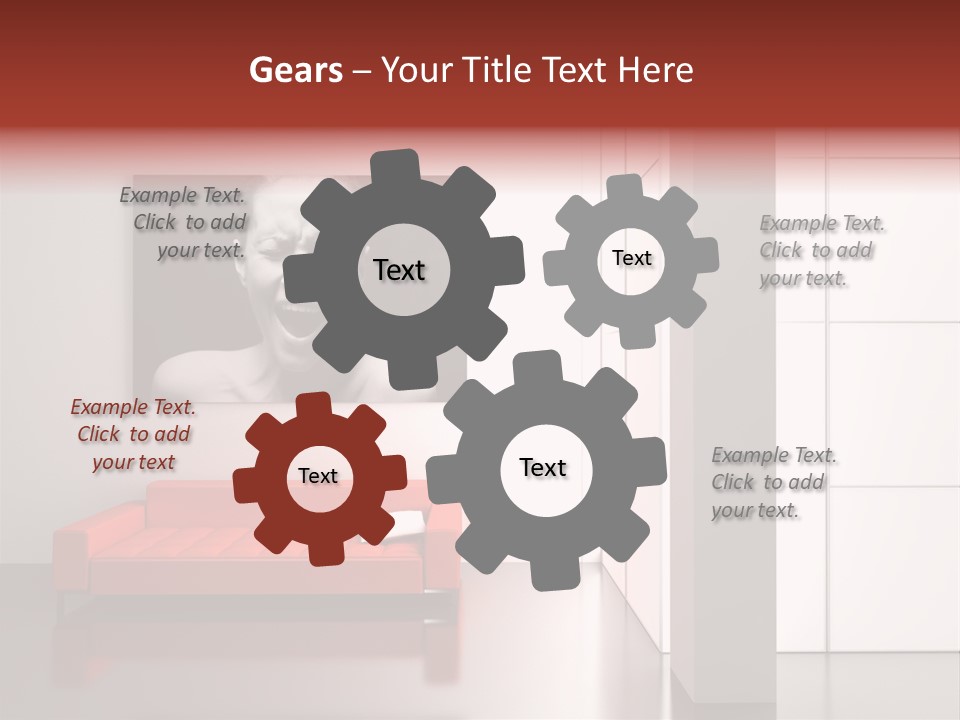 Gears – Your Title Text Here

Example Text. Click to add your text.

Text

Text

Example Text. Click to add your text.

Example Text. Click to add your text

Text

Text

Example Text. Click to add your text.